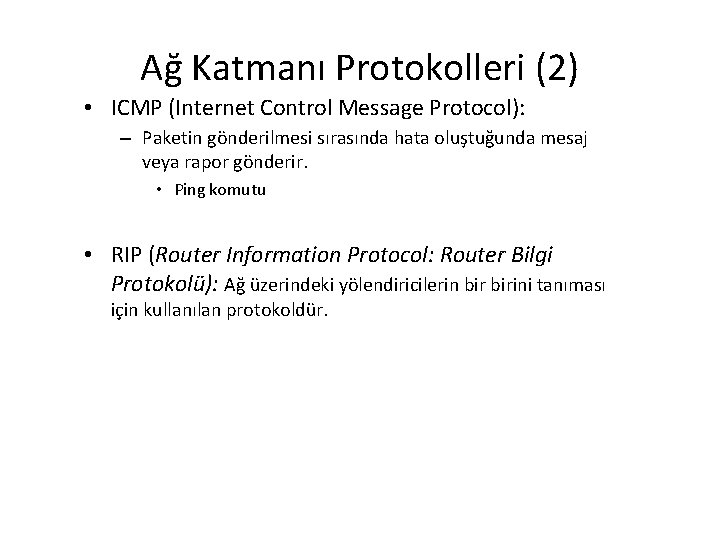 Ağ Katmanı Protokolleri (2)

• ICMP (Internet Control Message Protocol):

– Paketin gönderilmesi sırasında hata oluştuğunda mesaj veya rapor gönderir.

• Ping komutu

• RIP (Router Information Protocol: Router Bilgi Protokolü): Ağ üzerindeki yölendiricilerin bir birini tanıması için kullanılan protokoldür.